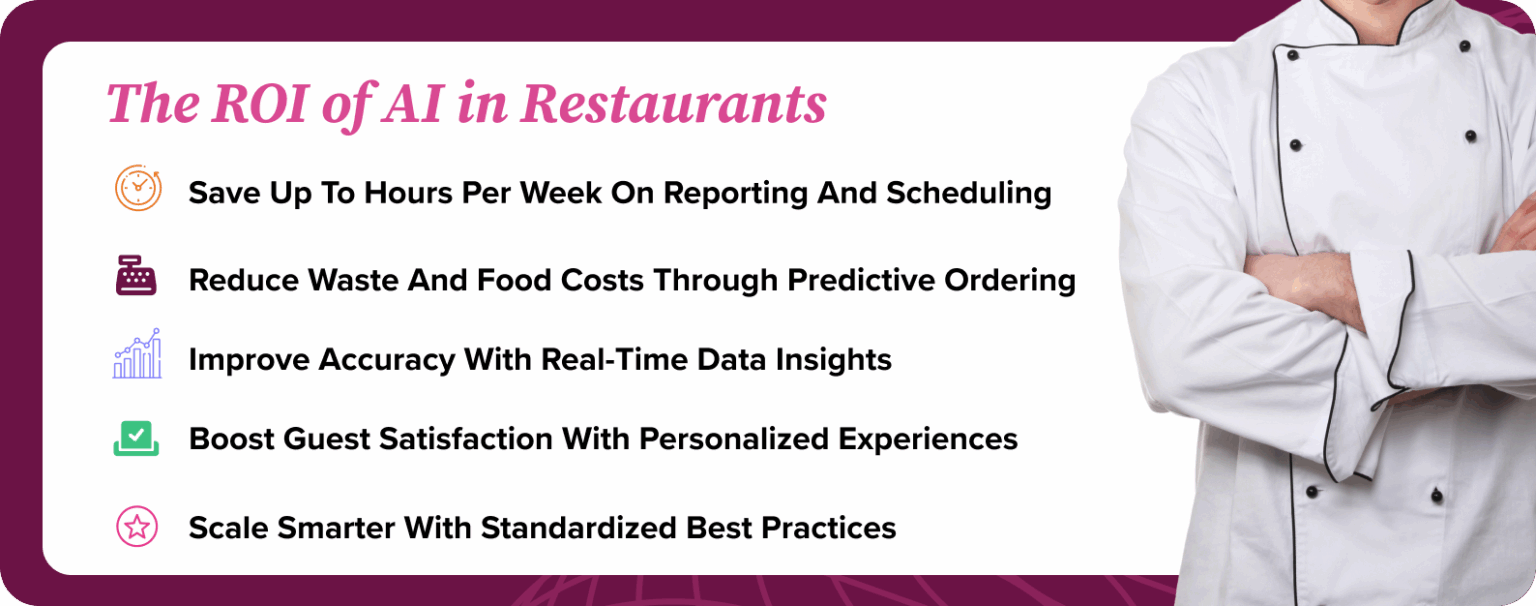 The ROI of AI in Restaurants

Save Up To Hours Per Week On Reporting And Scheduling

Reduce Waste And Food Costs Through Predictive Ordering

Improve Accuracy With Real-Time Data Insights

Boost Guest Satisfaction With Personalized Experiences

Scale Smarter With Standardized Best Practices